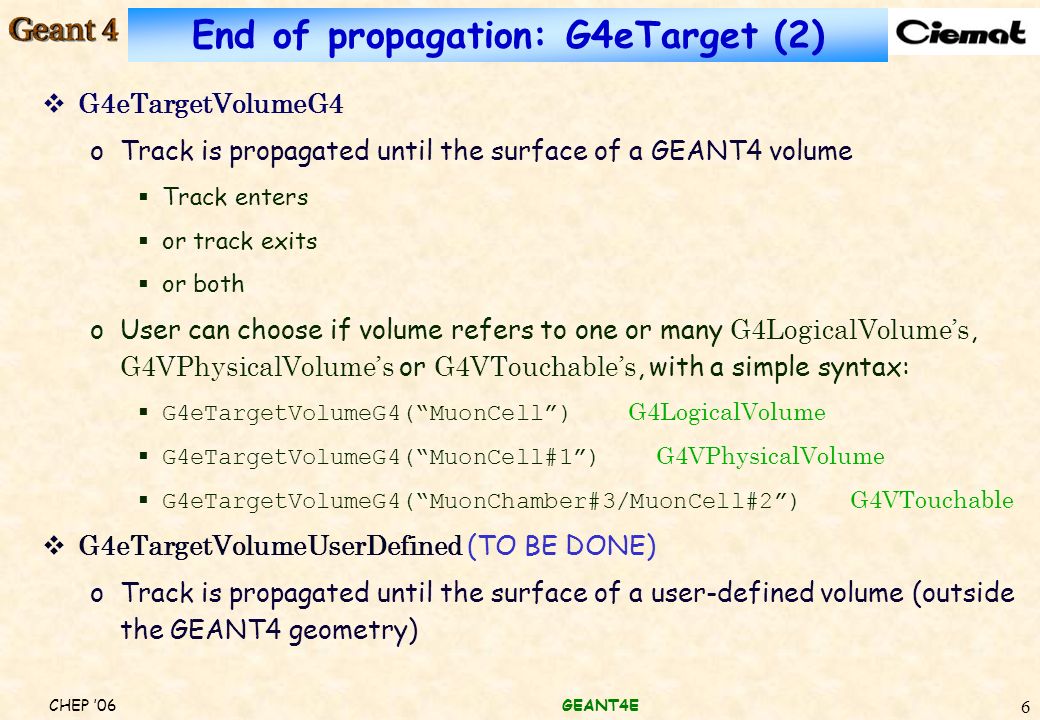 Geant 4

End of propagation: G4eTarget (2)

Ciemat

❖ G4eTargetVolumeG4

o Track is propagated until the surface of a GEANT4 volume

▪ Track enters

▪ or track exits

▪ or both

o User can choose if volume refers to one or many G4LogicalVolume's, G4VPhysicalVolume's or G4VTouchable's, with a simple syntax:

▪ G4eTargetVolumeG4("MuonCell") G4LogicalVolume

▪ G4eTargetVolumeG4("MuonCell#1") G4VPhysicalVolume

▪ G4eTargetVolumeG4("MuonChamber#3/MuonCell#2") G4VTouchable

❖ G4eTargetVolumeUserDefined (TO BE DONE)

o Track is propagated until the surface of a user-defined volume (outside the GEANT4 geometry)

CHEP '06

GEANT4E

6